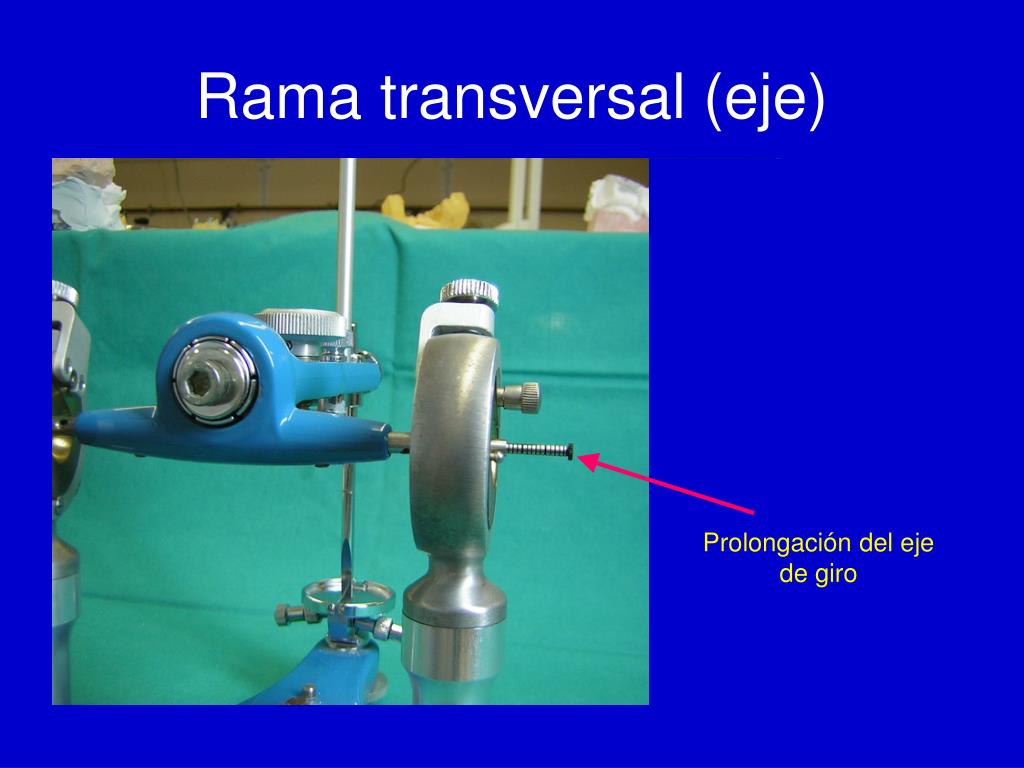 Rama transversal (eje)

Prolongación del eje de giro